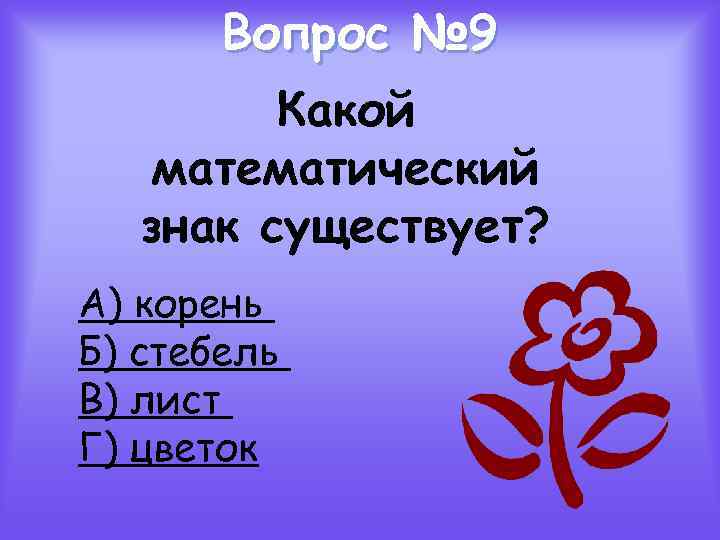 Вопрос №9

Какой математический знак существует?

А) корень
Б) стебель
В) лист
Г) цветок